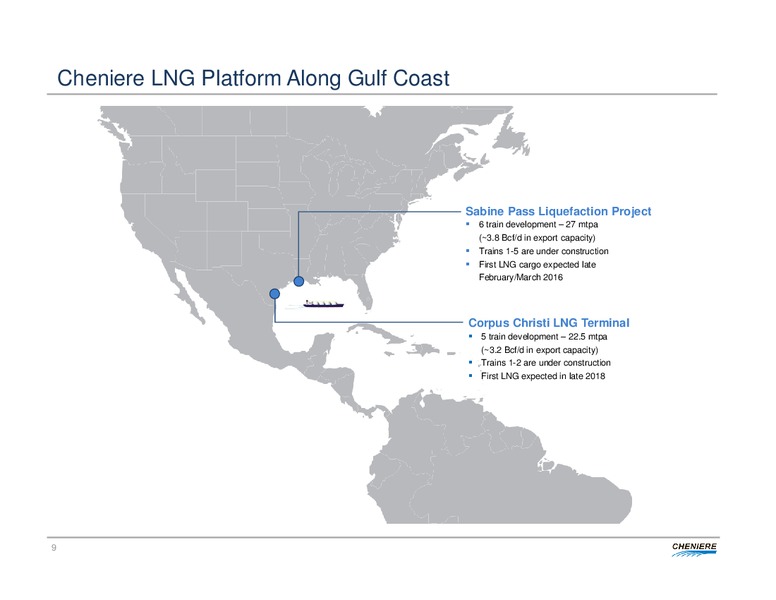 Cheniere LNG Platform Along Gulf Coast

Sabine Pass Liquefaction Project
▪ 6 train development – 27 mtpa (~3.8 Bcf/d in export capacity)
▪ Trains 1-5 are under construction
▪ First LNG cargo expected late February/March 2016

Corpus Christi LNG Terminal
▪ 5 train development – 22.5 mtpa (~3.2 Bcf/d in export capacity)
▪ Trains 1-2 are under construction
▪ First LNG expected in late 2018

9

CHENIERE